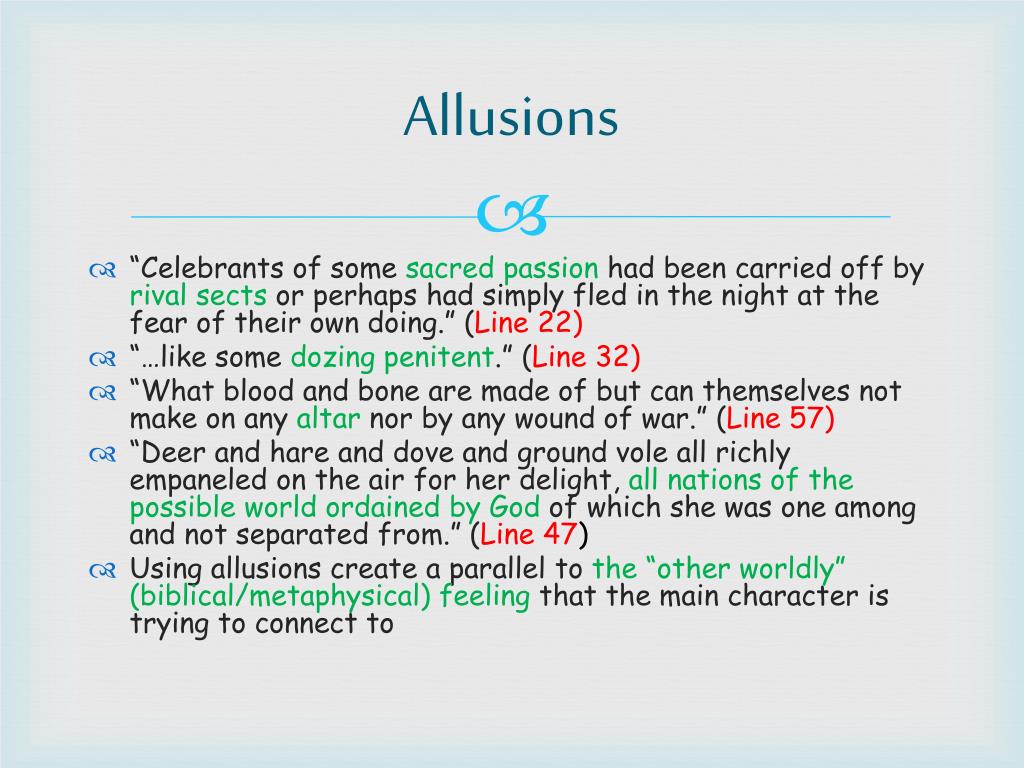 Allusions

“Celebrants of some sacred passion had been carried off by rival sects or perhaps had simply fled in the night at the fear of their own doing.” (Line 22)

“…like some dozing penitent.” (Line 32)

“What blood and bone are made of but can themselves not make on any altar nor by any wound of war.” (Line 57)

“Deer and hare and dove and ground vole all richly empaneled on the air for her delight, all nations of the possible world ordained by God of which she was one among and not separated from.” (Line 47)

Using allusions create a parallel to the “other worldly” (biblical/metaphysical) feeling that the main character is trying to connect to